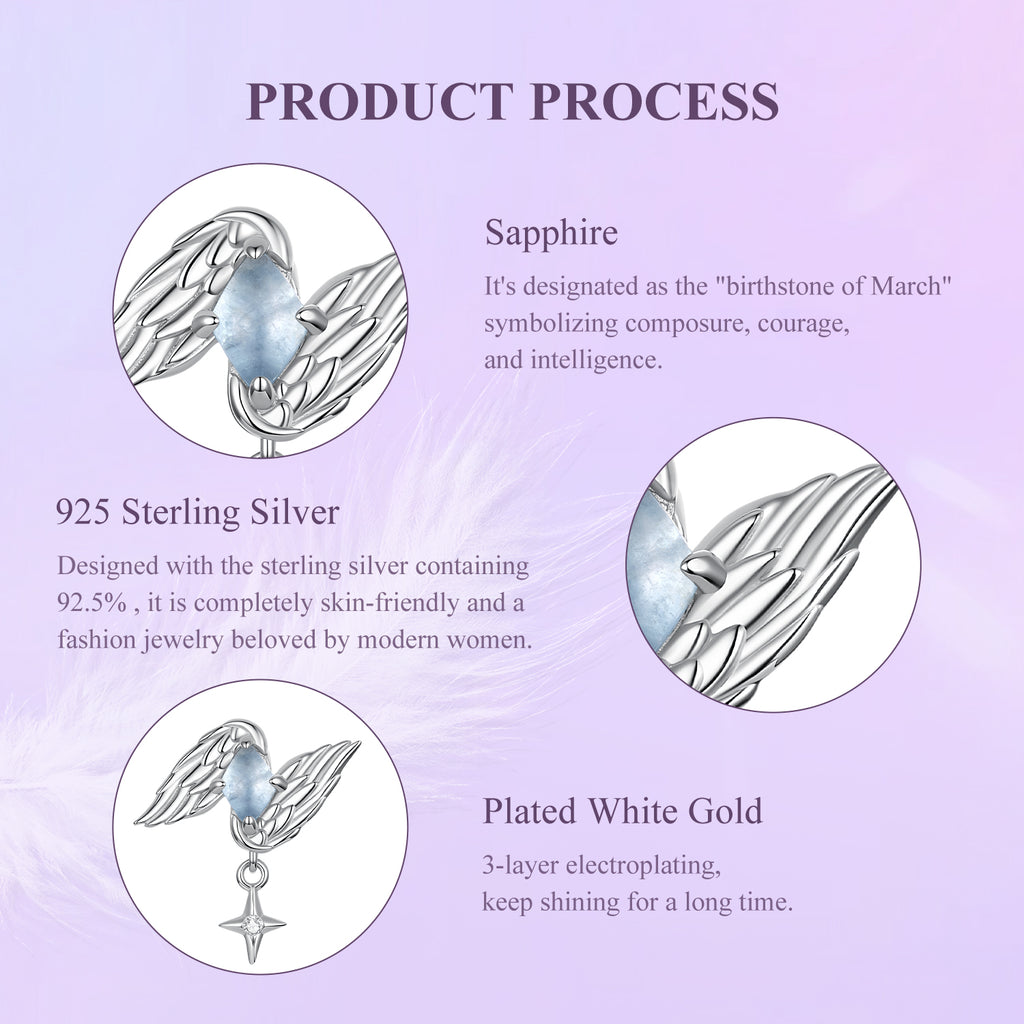 PRODUCT PROCESS

Sapphire

It's designated as the "birthstone of March" symbolizing composure, courage, and intelligence.

925 Sterling Silver

Designed with the sterling silver containing 92.5% , it is completely skin-friendly and a fashion jewelry beloved by modern women.

Plated White Gold

3-layer electroplating, keep shining for a long time.